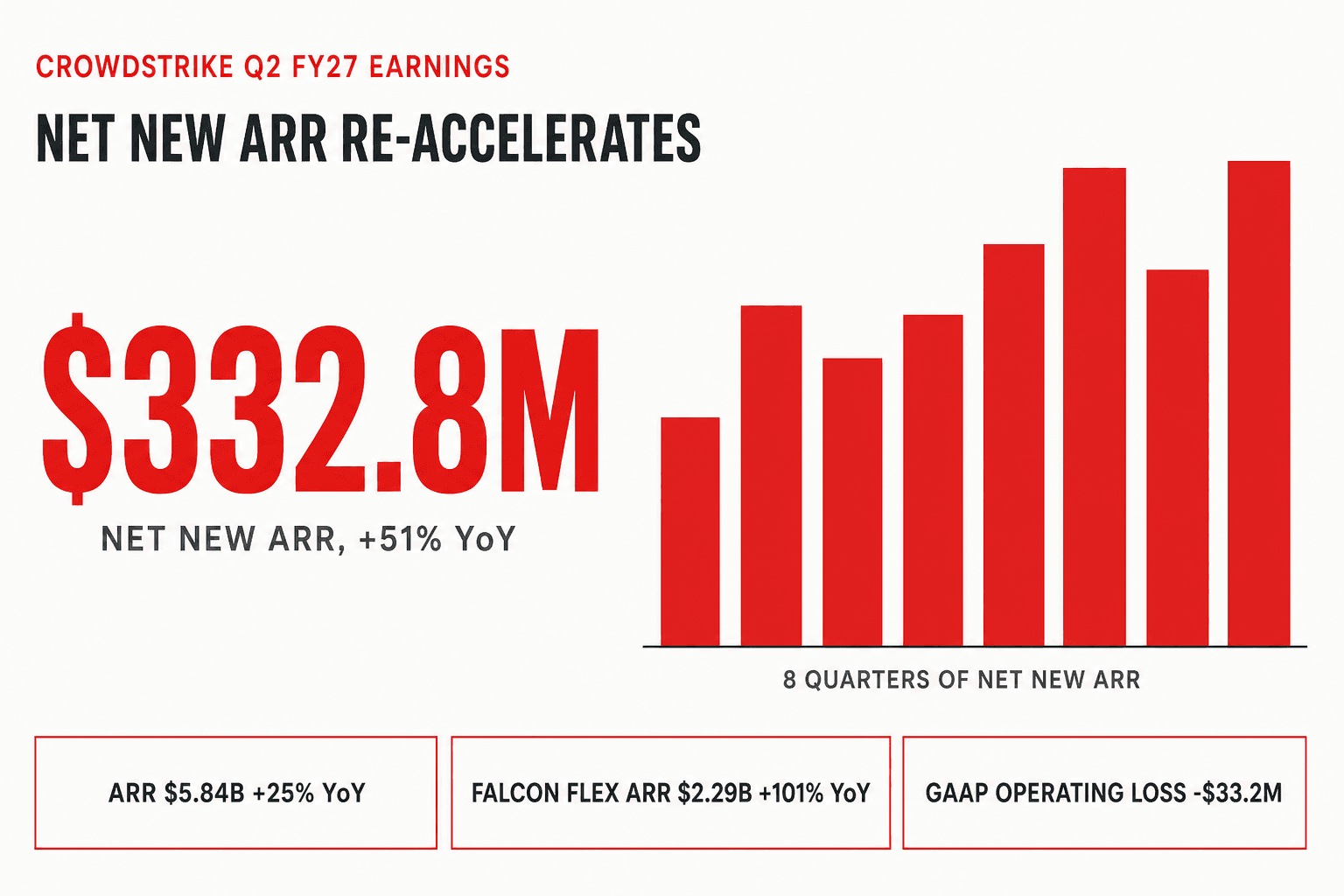 CROWDSTRIKE Q2 FY27 EARNINGS

NET NEW ARR RE-ACCELERATES

$332.8M

NET NEW ARR, +51% YoY

8 QUARTERS OF NET NEW ARR

ARR $5.84B +25% YoY

FALCON FLEX ARR $2.29B +101% YoY

GAAP OPERATING LOSS -$33.2M